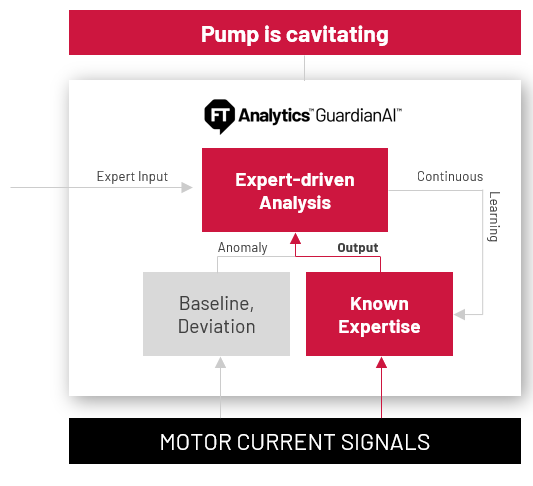 Pump is cavitating

FT Analytics™ GuardianAI™

Expert Input

Expert-driven Analysis

Continuous

Learning

Anomaly

Output

Baseline, Deviation

Known Expertise

MOTOR CURRENT SIGNALS